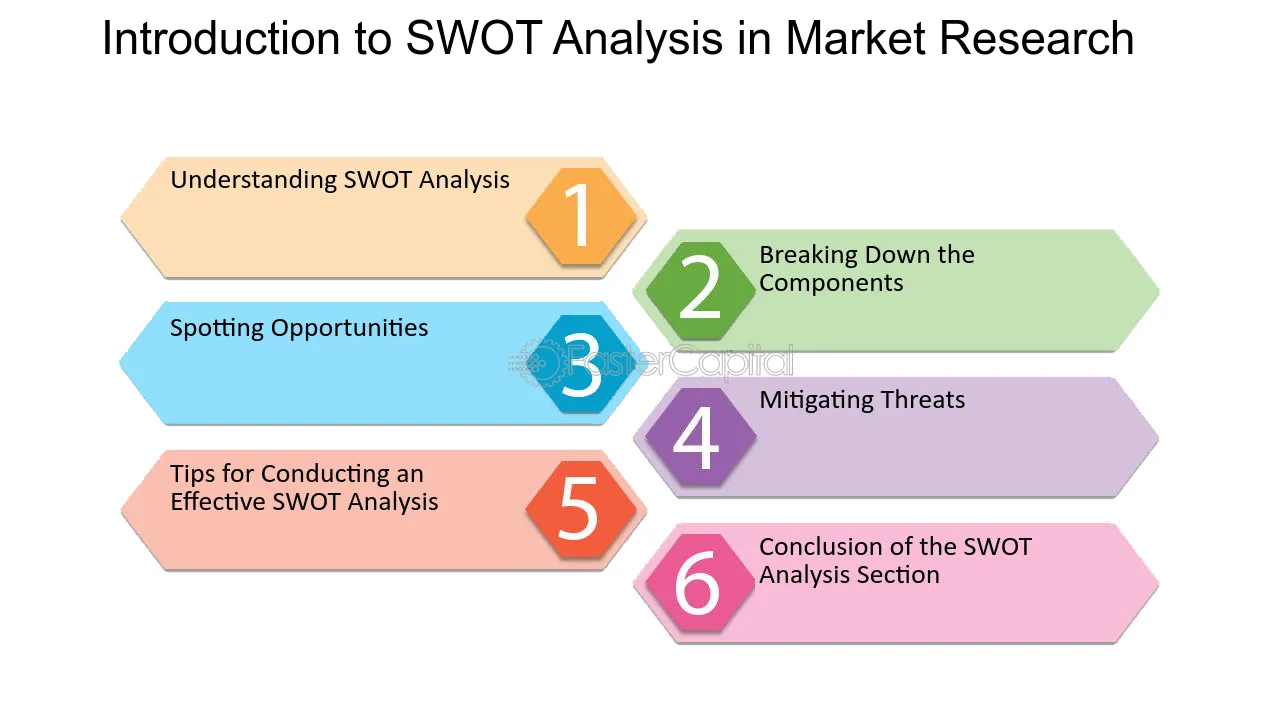 Introduction to SWOT Analysis in Market Research

Understanding SWOT Analysis
1

2
Breaking Down the Components

Spotting Opportunities
3

FasterCapital

4
Mitigating Threats

Tips for Conducting an Effective SWOT Analysis
5

6
Conclusion of the SWOT Analysis Section